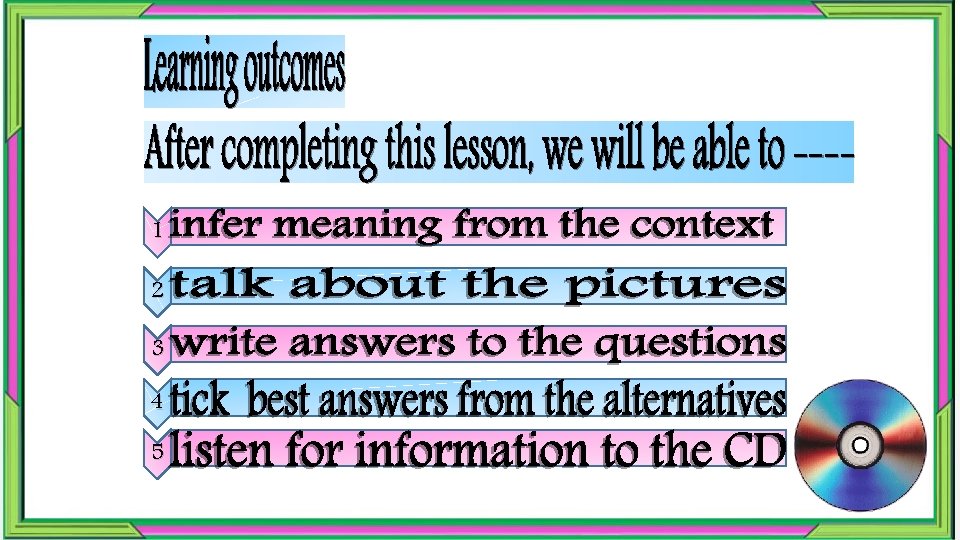 Learning outcomes

After completing this lesson, we will be able to ----

1 infer meaning from the context

2 talk about the pictures

3 write answers to the questions

4 tick best answers from the alternatives

5 listen for information to the CD